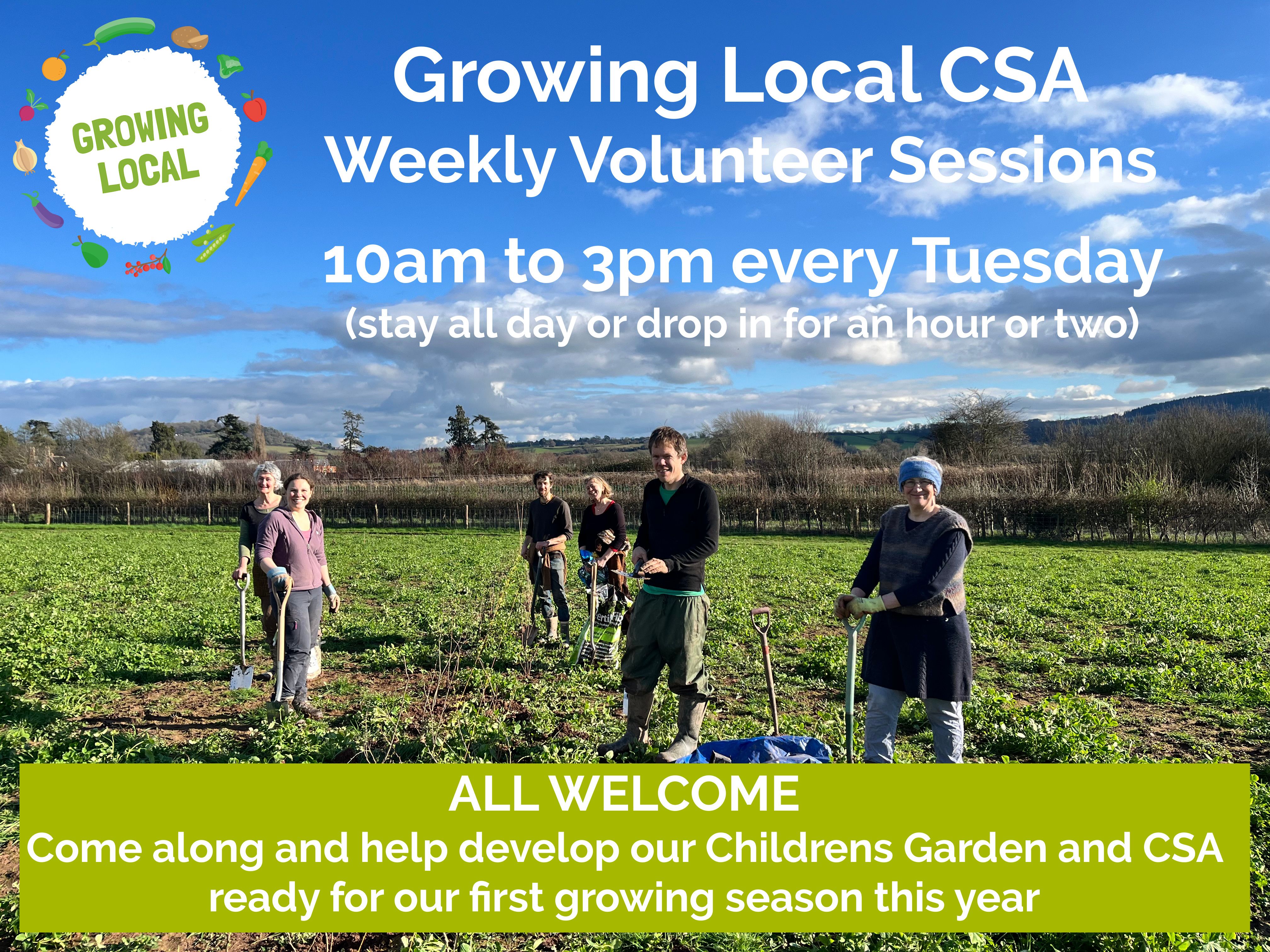 GROWING LOCAL

Growing Local CSA
Weekly Volunteer Sessions

10am to 3pm every Tuesday
(stay all day or drop in for an hour or two)

ALL WELCOME
Come along and help develop our Childrens Garden and CSA ready for our first growing season this year